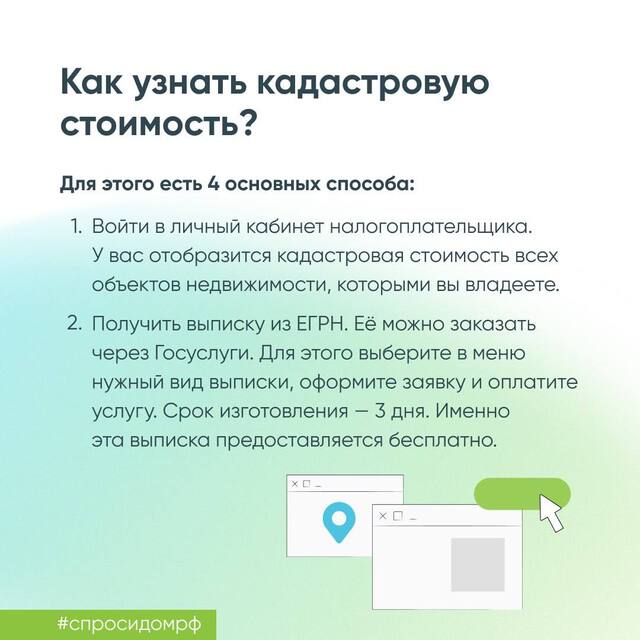 Как узнать кадастровую стоимость?

Для этого есть 4 основных способа:

1. Войти в личный кабинет налогоплательщика. У вас отобразится кадастровая стоимость всех объектов недвижимости, которыми вы владеете.

2. Получить выписку из ЕГРН. Её можно заказать через Госуслуги. Для этого выберите в меню нужный вид выписки, оформите заявку и оплатите услугу. Срок изготовления — 3 дня. Именно эта выписка предоставляется бесплатно.

#спросидомрф